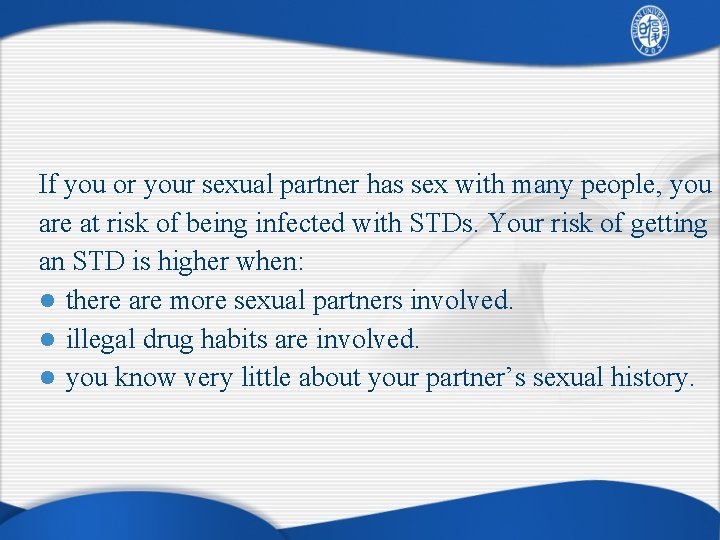 FUDAN UNIVERSITY
1905

If you or your sexual partner has sex with many people, you are at risk of being infected with STDs. Your risk of getting an STD is higher when:
● there are more sexual partners involved.
● illegal drug habits are involved.
● you know very little about your partner’s sexual history.